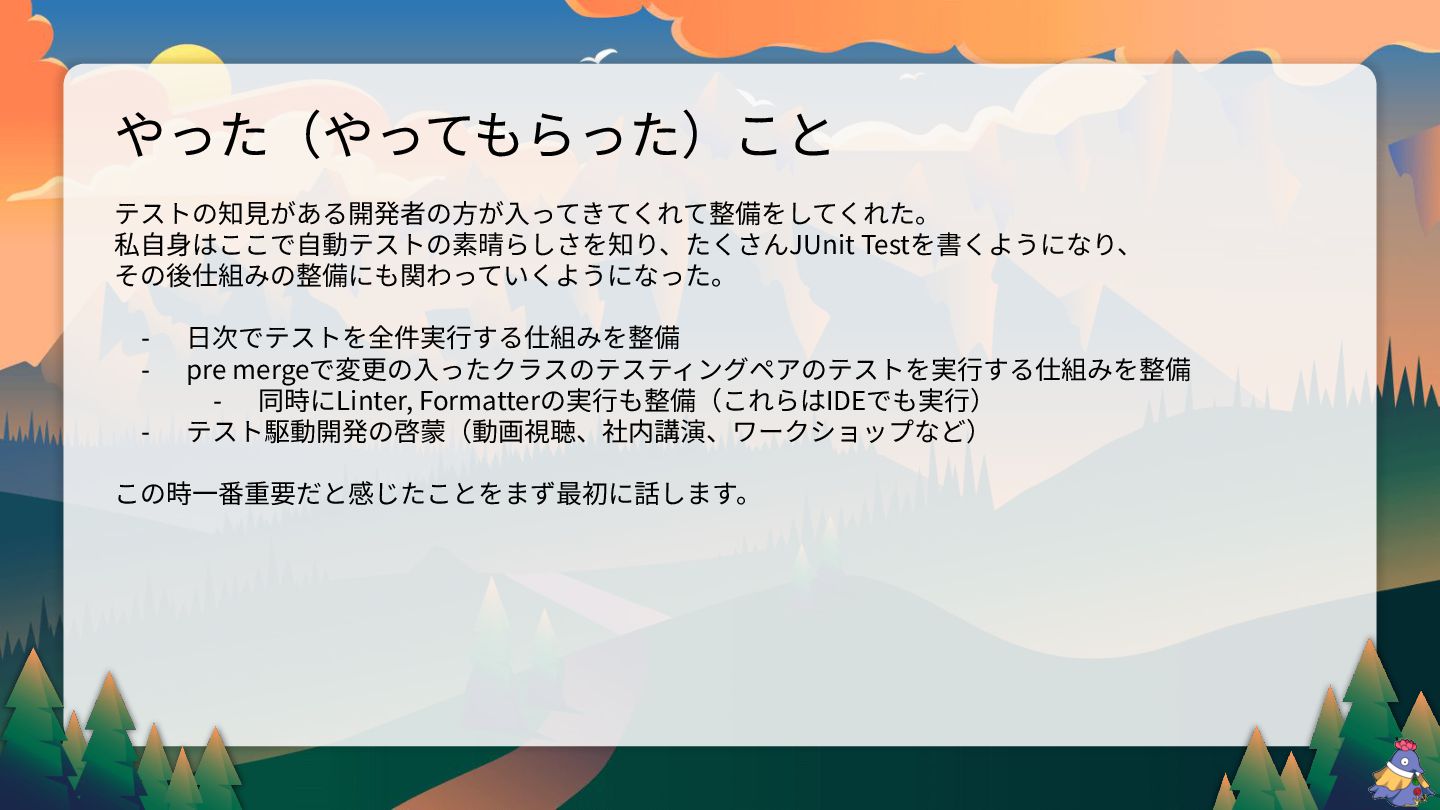 やった（やってもらった）こと

テストの知見がある開発者の方が入ってきてくれて整備をしてくれた。
私自身はここで自動テストの素晴らしさを知り、たくさんJUnit Testを書くようになり、
その後仕組みの整備にも関わっていくようになった。

- 日次でテストを全件実行する仕組みを整備
- pre mergeで変更の入ったクラスのテスティングペアのテストを実行する仕組みを整備
  - 同時にLinter, Formatterの実行も整備（これらはIDEでも実行）
- テスト駆動開発の啓蒙（動画視聴、社内講演、ワークショップなど）

この時一番重要だと感じたことをまず最初に話します。